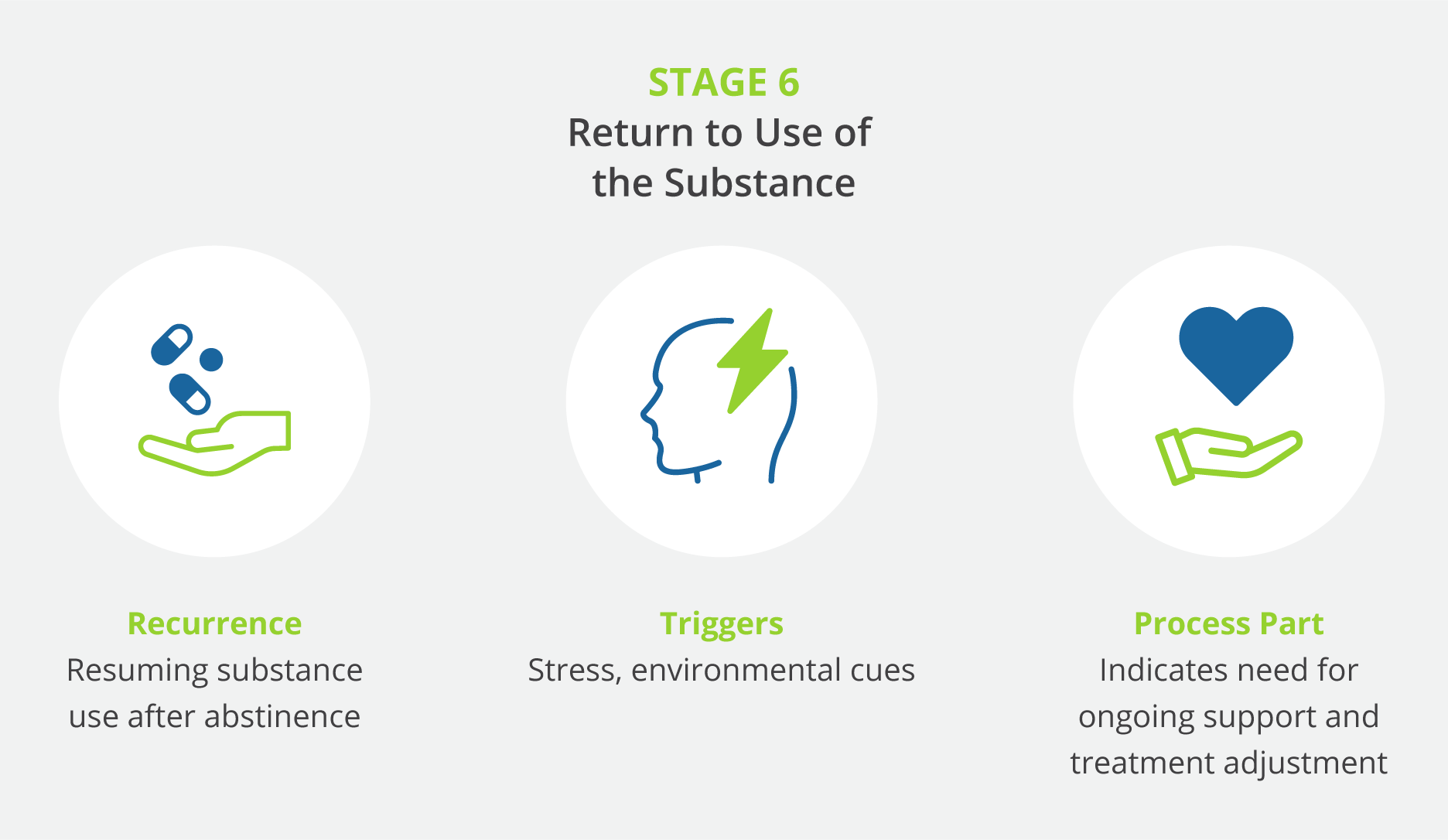 STAGE 6
Return to Use of the Substance

Recurrence
Resuming substance use after abstinence

Triggers
Stress, environmental cues

Process Part
Indicates need for ongoing support and treatment adjustment